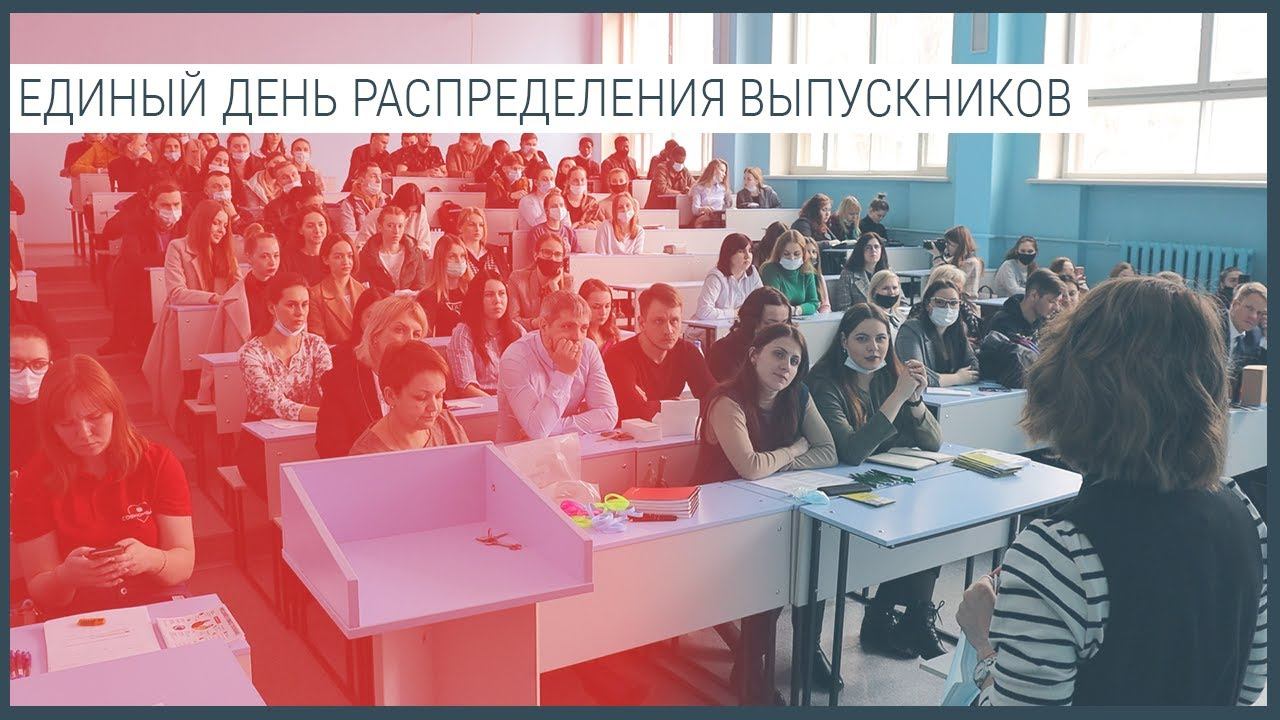 ЕДИНЫЙ ДЕНЬ РАСПРЕДЕЛЕНИЯ ВЫПУСКНИКОВ